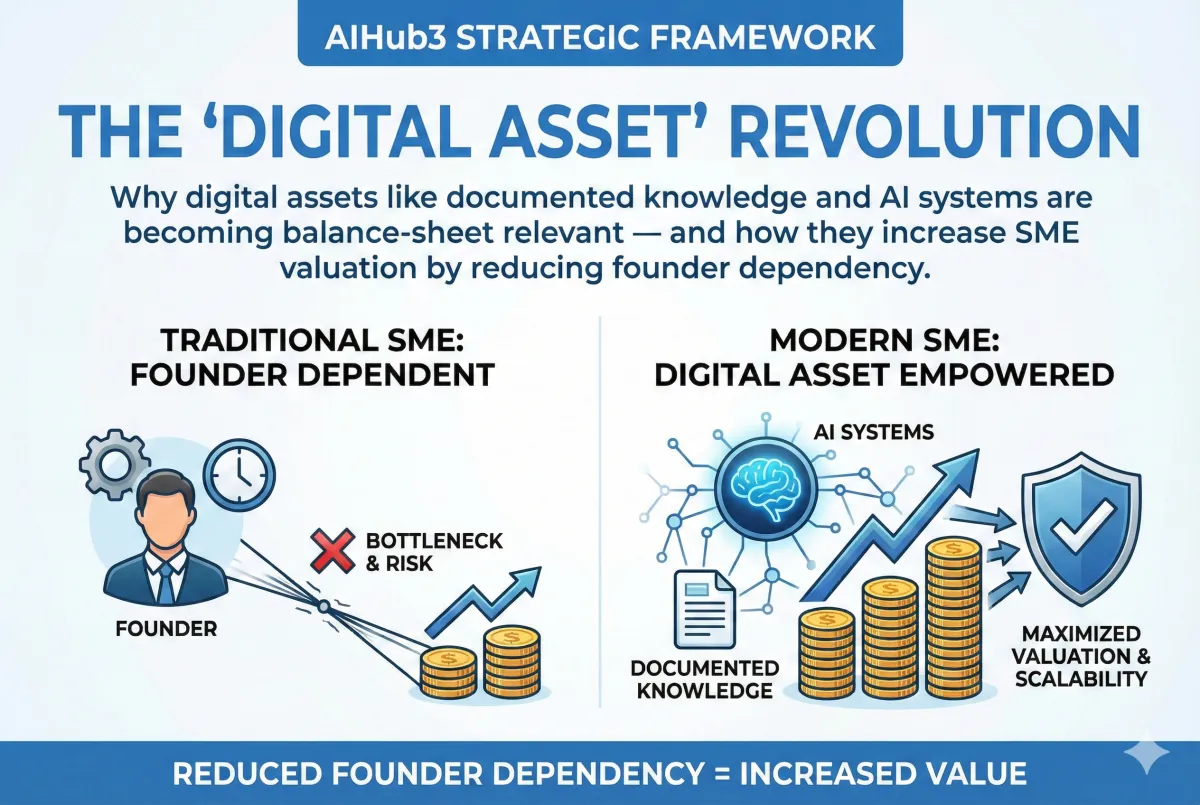 AIHub3 STRATEGIC FRAMEWORK

THE 'DIGITAL ASSET' REVOLUTION

Why digital assets like documented knowledge and AI systems are becoming balance-sheet relevant — and how they increase SME valuation by reducing founder dependency.

TRADITIONAL SME: FOUNDER DEPENDENT

FOUNDER

BOTTLENECK & RISK

MODERN SME: DIGITAL ASSET EMPOWERED

AI SYSTEMS

DOCUMENTED KNOWLEDGE

MAXIMIZED VALUATION & SCALABILITY

REDUCED FOUNDER DEPENDENCY = INCREASED VALUE